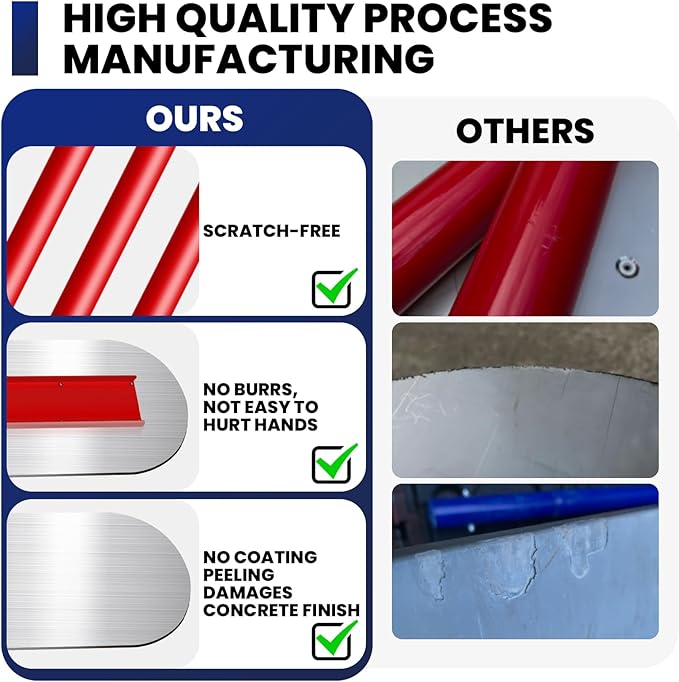 HIGH QUALITY PROCESS MANUFACTURING

OURS

SCRATCH-FREE

NO BURRS, NOT EASY TO HURT HANDS

NO COATING PEELING DAMAGES CONCRETE FINISH

OTHERS